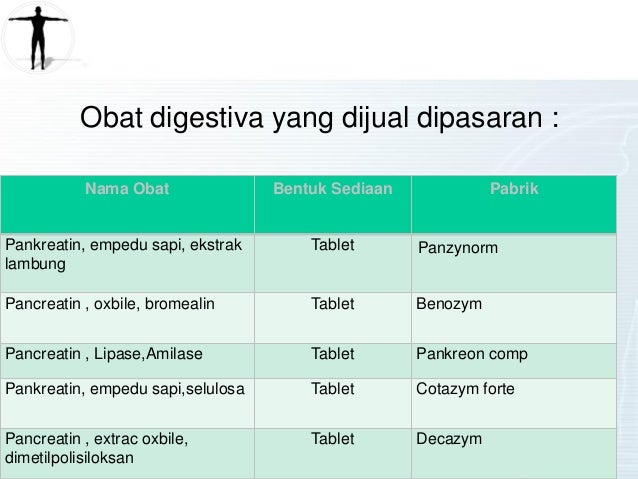 Obat digestiva yang dijual dipasaran :

| Nama Obat | Bentuk Sediaan | Pabrik |
|---|---|---|
| Pankreatin, empedu sapi, ekstrak lambung | Tablet | Panzynorm |
| Pancreatin , oxbile, bromealin | Tablet | Benozym |
| Pancreatin , Lipase,Amilase | Tablet | Pankreon comp |
| Pankreatin, empedu sapi,selulosa | Tablet | Cotazym forte |
| Pancreatin , extrac oxbile, dimetilpolisiloksan | Tablet | Decazym |